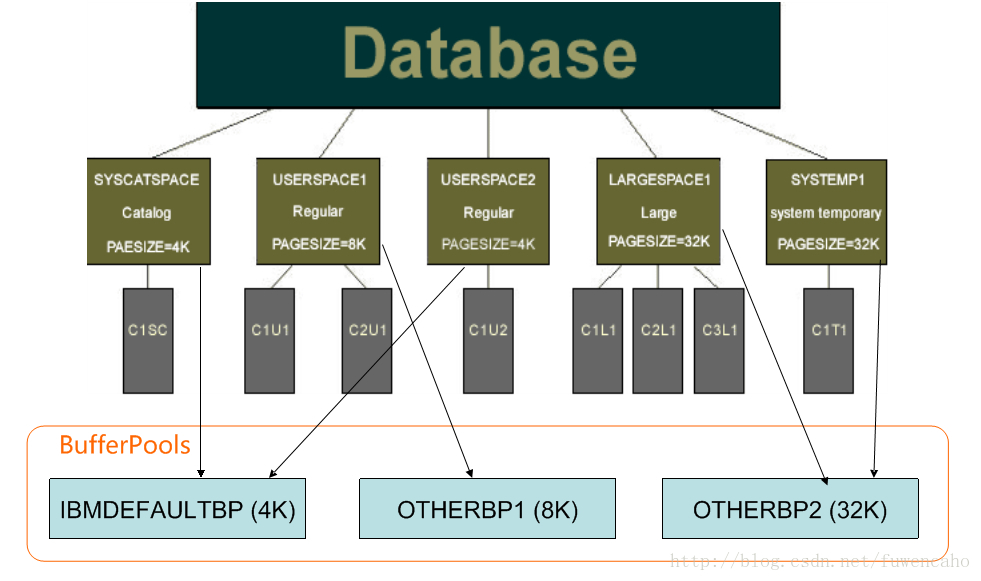 Database

SYSCATSPACE
Catalog
PAESIZE=4K

USERSPACE1
Regular
PAGESIZE=8K

USERSPACE2
Regular
PAGESIZE=4K

LARGESPACE1
Large
PAGESIZE=32K

SYSTEMP1
system temporary
PAGESIZE=32K

C1SC

C1U1

C2U1

C1U2

C1L1

C2L1

C3L1

C1T1

BufferPools

IBMDEFAULTBP (4K)

OTHERBP1 (8K)

OTHERBP2 (32K)

http://blog.csdn.net/fuwencaho